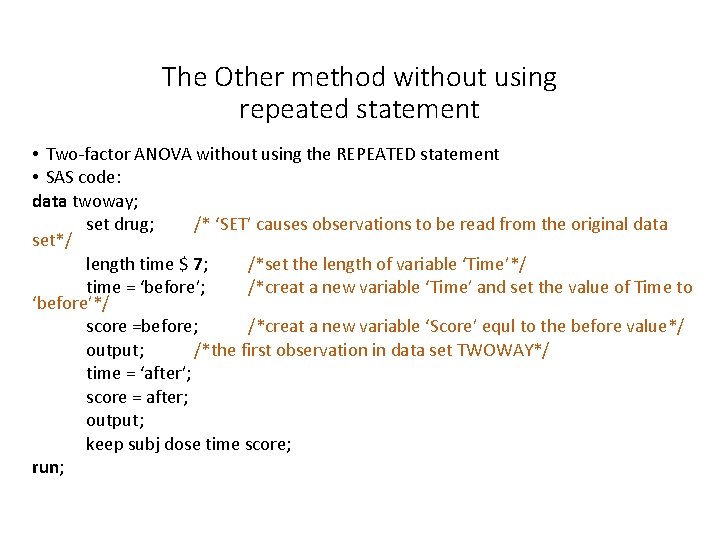 The Other method without using repeated statement

• Two-factor ANOVA without using the REPEATED statement
• SAS code:
data twoway;
set drug; /* ‘SET’ causes observations to be read from the original data set*/
length time $ 7; /*set the length of variable ‘Time’*/
time = ‘before’; /*creat a new variable ‘Time’ and set the value of Time to ‘before’*/
score =before; /*creat a new variable ‘Score’ equl to the before value*/
output; /*the first observation in data set TWOWAY*/
time = ‘after’;
score = after;
output;
keep subj dose time score;
run;